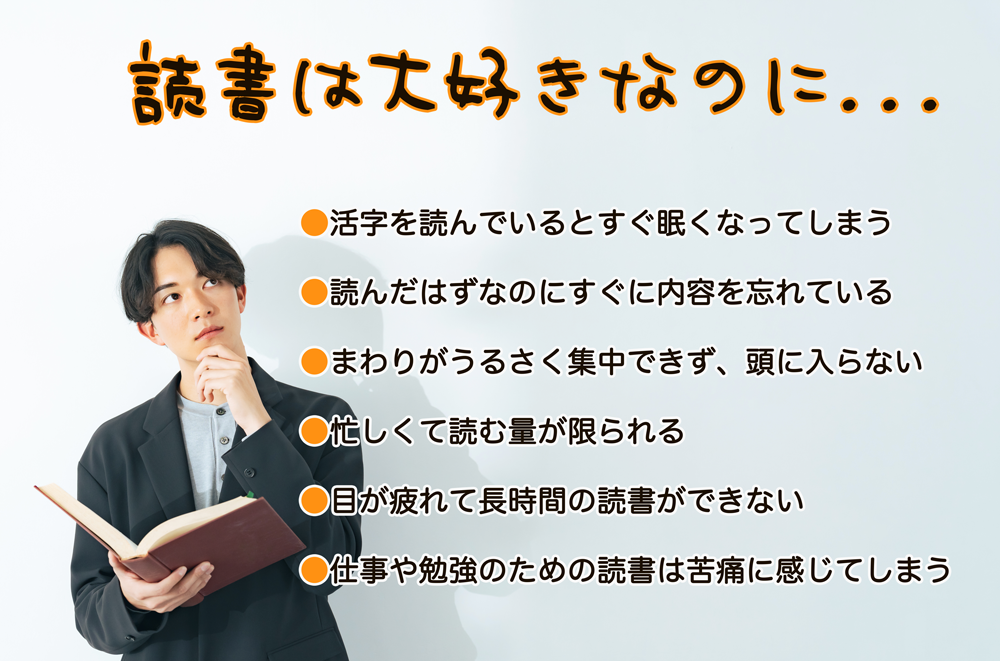 読書は大好きなのに...

●活字を読んでいるとすぐ眠くなってしまう

●読んだはずなのにすぐに内容を忘れている

●まわりがうるさく集中できず、頭に入らない

●忙しくて読む量が限られる

●目が疲れて長時間の読書ができない

●仕事や勉強のための読書は苦痛に感じてしまう